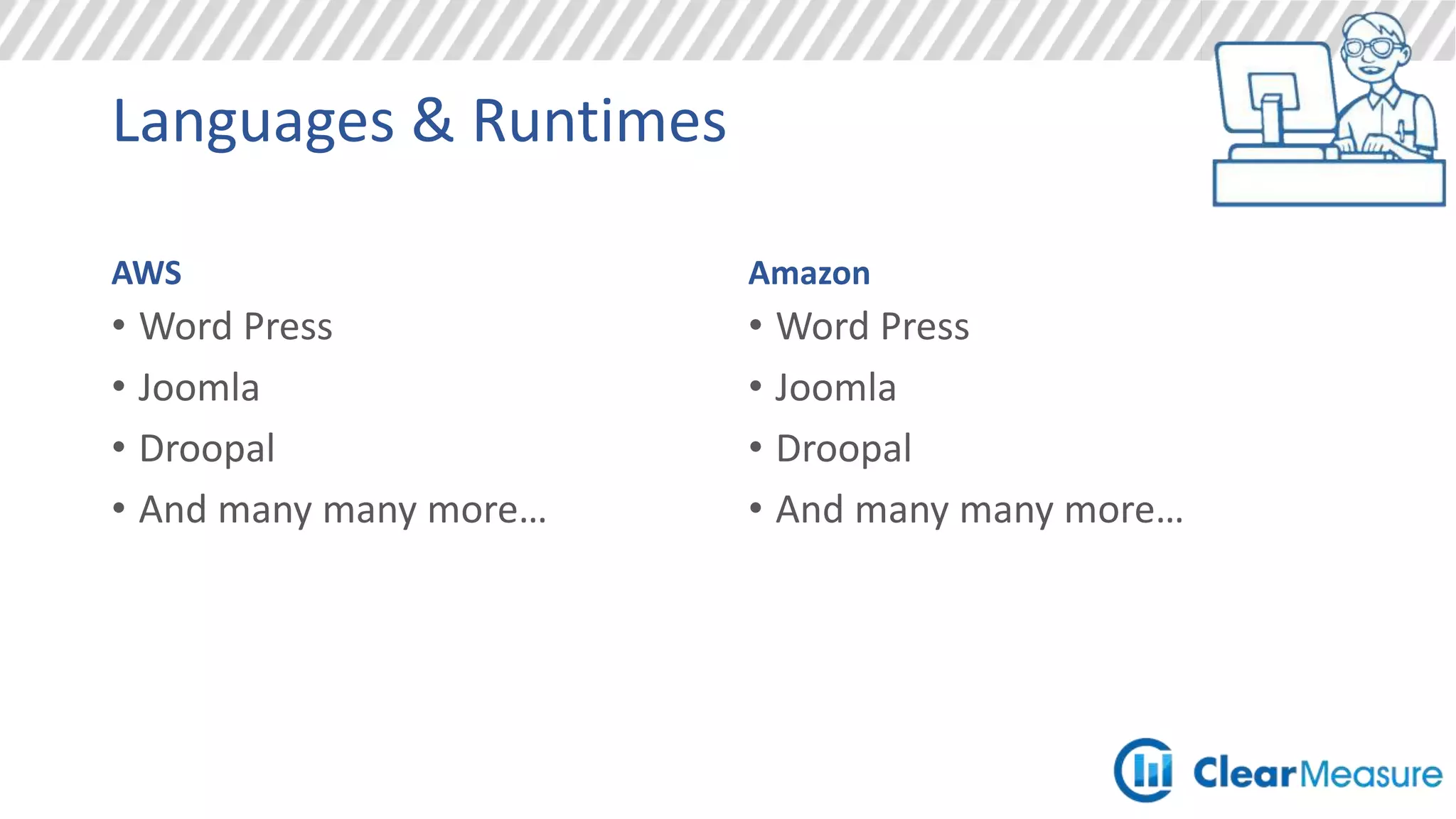 Languages & Runtimes

AWS
• Word Press
• Joomla
• Droopal
• And many many more…

Amazon
• Word Press
• Joomla
• Droopal
• And many many more…

ClearMeasure